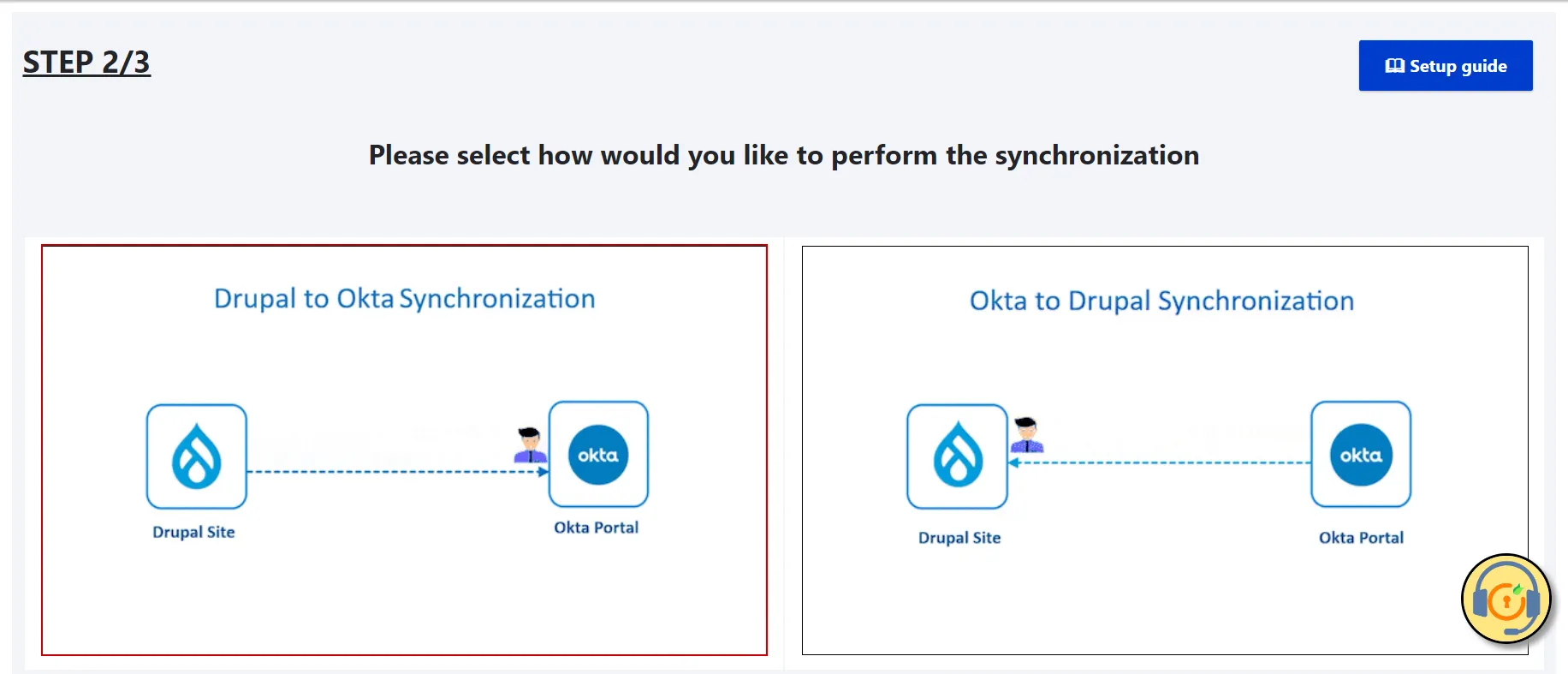 STEP 2/3

Setup guide

Please select how would you like to perform the synchronization

Drupal to Okta Synchronization

okta

Drupal Site

Okta Portal

Okta to Drupal Synchronization

okta

Drupal Site

Okta Portal